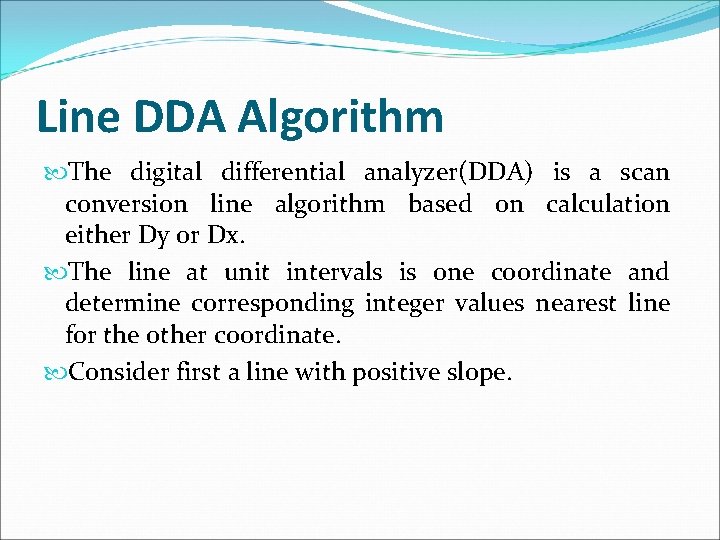 Line DDA Algorithm

The digital differential analyzer(DDA) is a scan conversion line algorithm based on calculation either Dy or Dx.

The line at unit intervals is one coordinate and determine corresponding integer values nearest line for the other coordinate.

Consider first a line with positive slope.